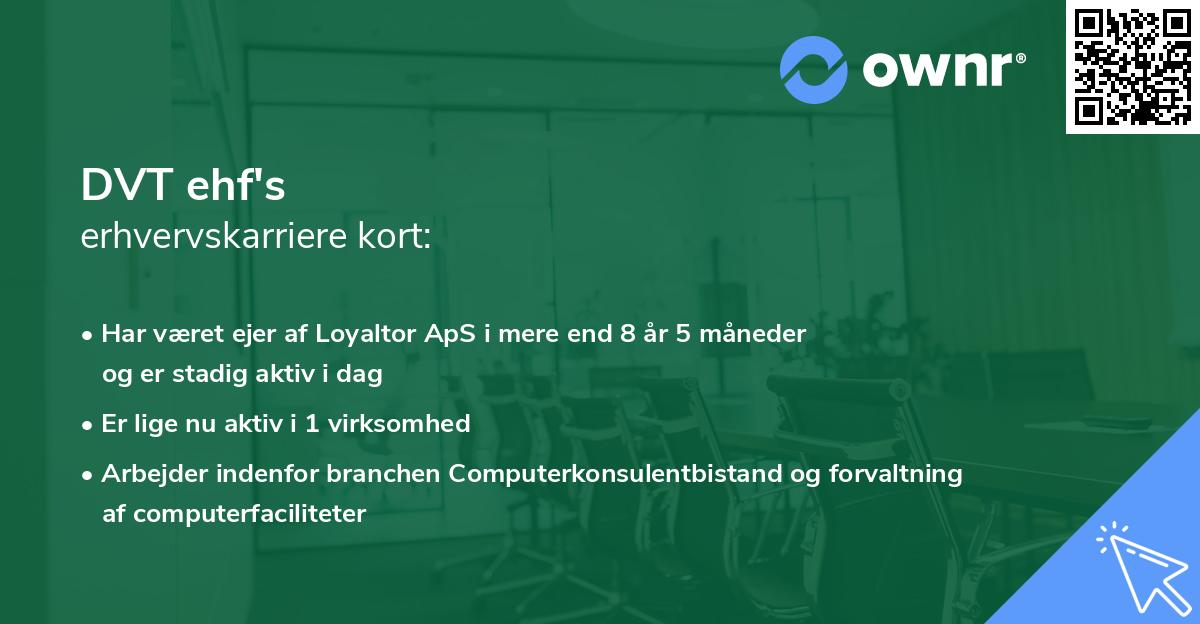 ownr®

DVT ehf's
erhvervskarriere kort:

• Har været ejer af Loyaltor ApS i mere end 8 år 5 måneder og er stadig aktiv i dag

• Er lige nu aktiv i 1 virksomhed

• Arbejder indenfor branchen Computerkonsulentbistand og forvaltning af computerfaciliteter